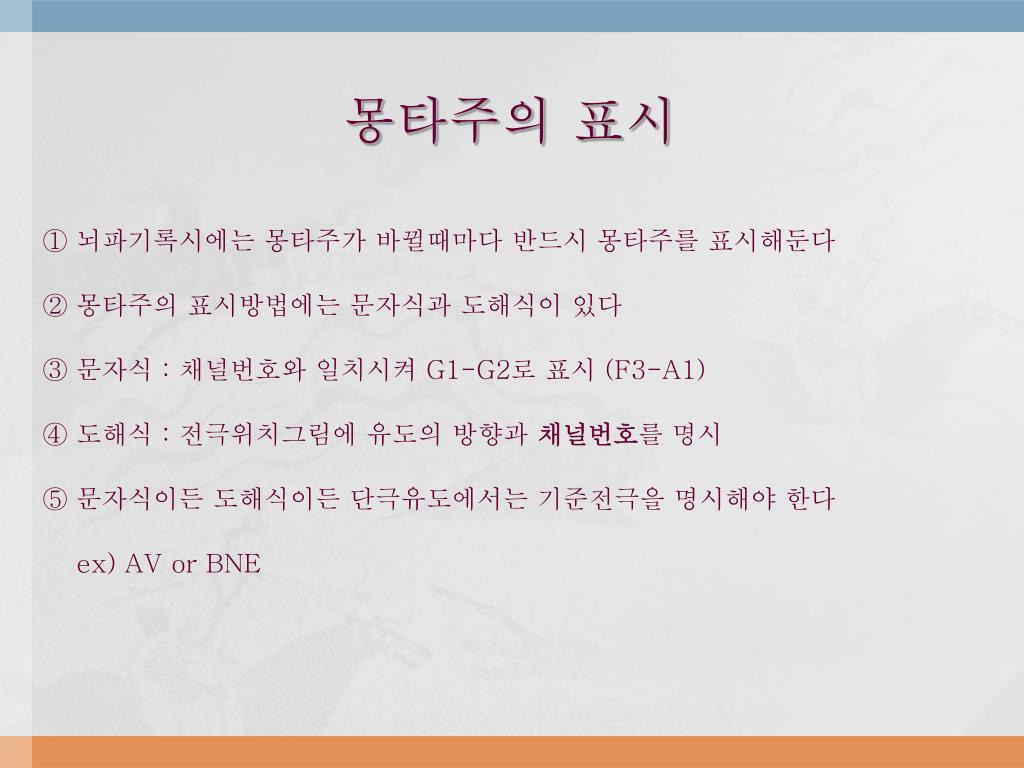 몽타주의 표시

① 뇌파기록시에는 몽타주가 바뀔때마다 반드시 몽타주를 표시해둔다

② 몽타주의 표시방법에는 문자식과 도해식이 있다

③ 문자식 : 채널번호와 일치시켜 G1-G2로 표시 (F3-A1)

④ 도해식 : 전극위치그림에 유도의 방향과 채널번호를 명시

⑤ 문자식이든 도해식이든 단극유도에서는 기준전극을 명시해야 한다

ex) AV or BNE